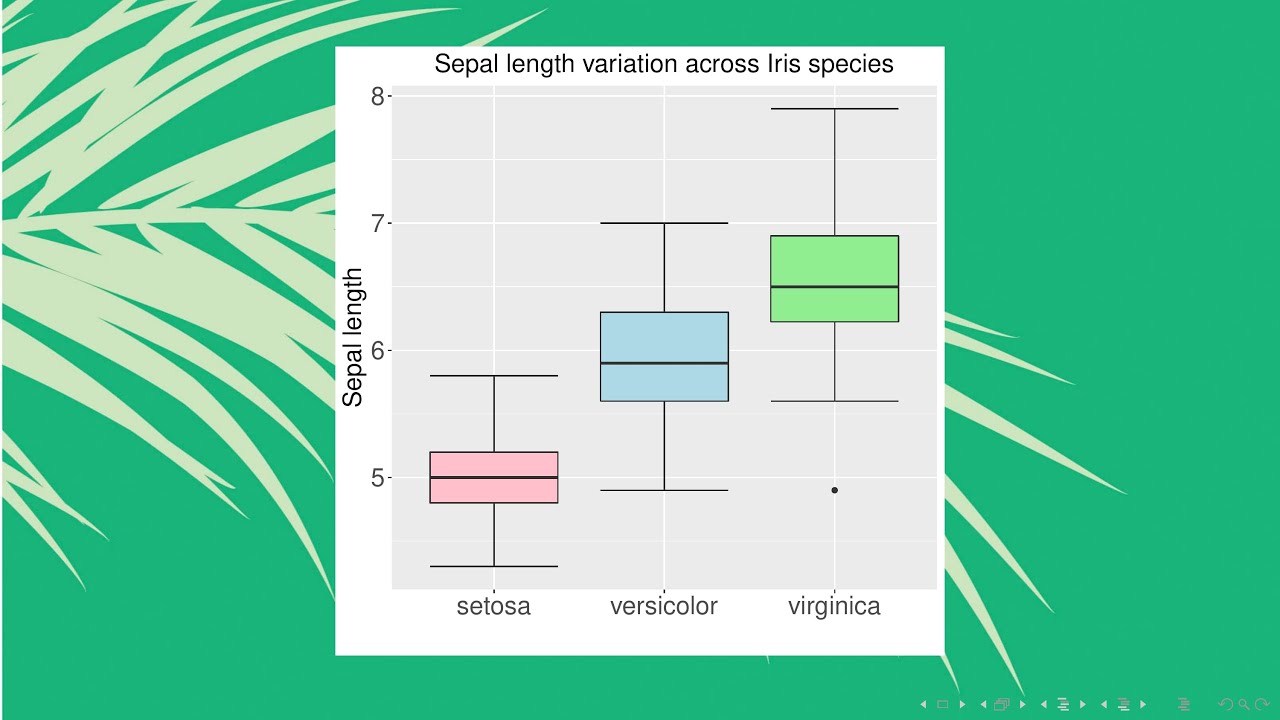 Sepal length variation across Iris species

Sepal length

8
7
6
5

setosa
versicolor
virginica